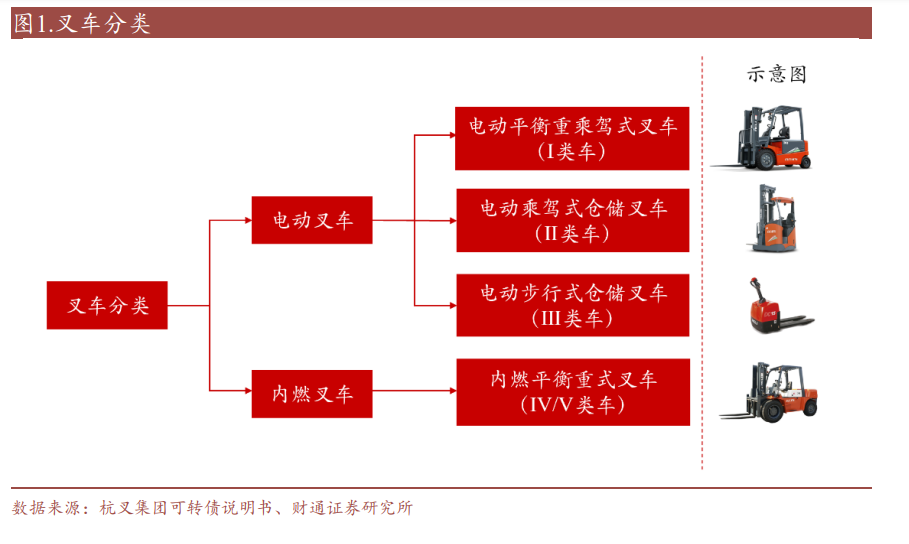 图1.叉车分类

示意图

叉车分类

电动叉车

内燃叉车

电动平衡重乘驾式叉车（I类车）

电动乘驾式仓储叉车（II类车）

电动步行式仓储叉车（III类车）

内燃平衡重式叉车（IV/V类车）

数据来源：杭叉集团可转债说明书、财通证券研究所